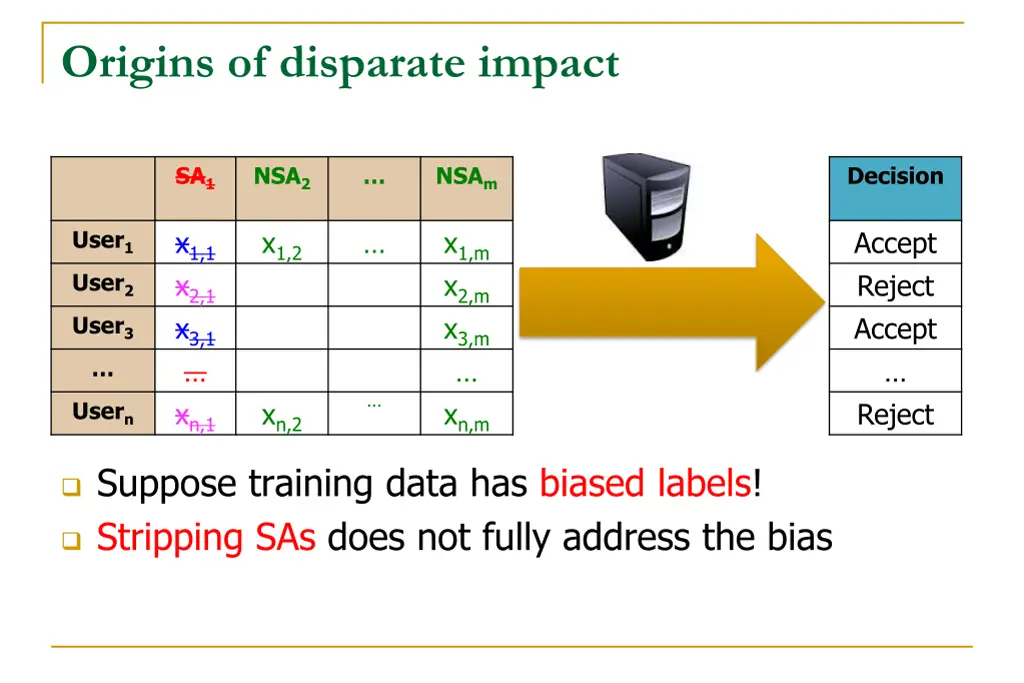 Origins of disparate impact

|  | $SA_1$ | $NSA_2$ | … | $NSA_m$ |
|---|---|---|---|---|
| $User_1$ | $x_{1,1}$ | $x_{1,2}$ | … | $x_{1,m}$ |
| $User_2$ | $x_{2,1}$ |  |  | $x_{2,m}$ |
| $User_3$ | $x_{3,1}$ |  |  | $x_{3,m}$ |
| … | … |  |  | … |
| $User_n$ | $x_{n,1}$ | $x_{n,2}$ | … | $x_{n,m}$ |

| Decision |
|---|
| Accept |
| Reject |
| Accept |
| … |
| Reject |

Suppose training data has biased labels!

Stripping SAs does not fully address the bias